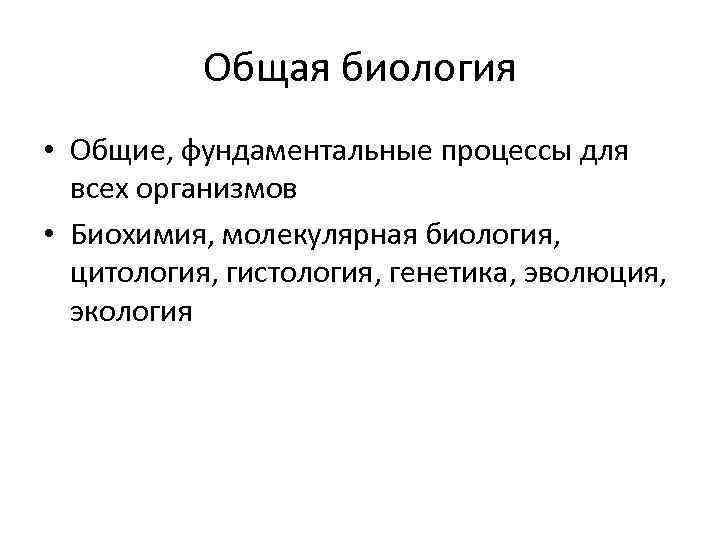 Общая биология

• Общие, фундаментальные процессы для всех организмов
• Биохимия, молекулярная биология, цитология, гистология, генетика, эволюция, экология